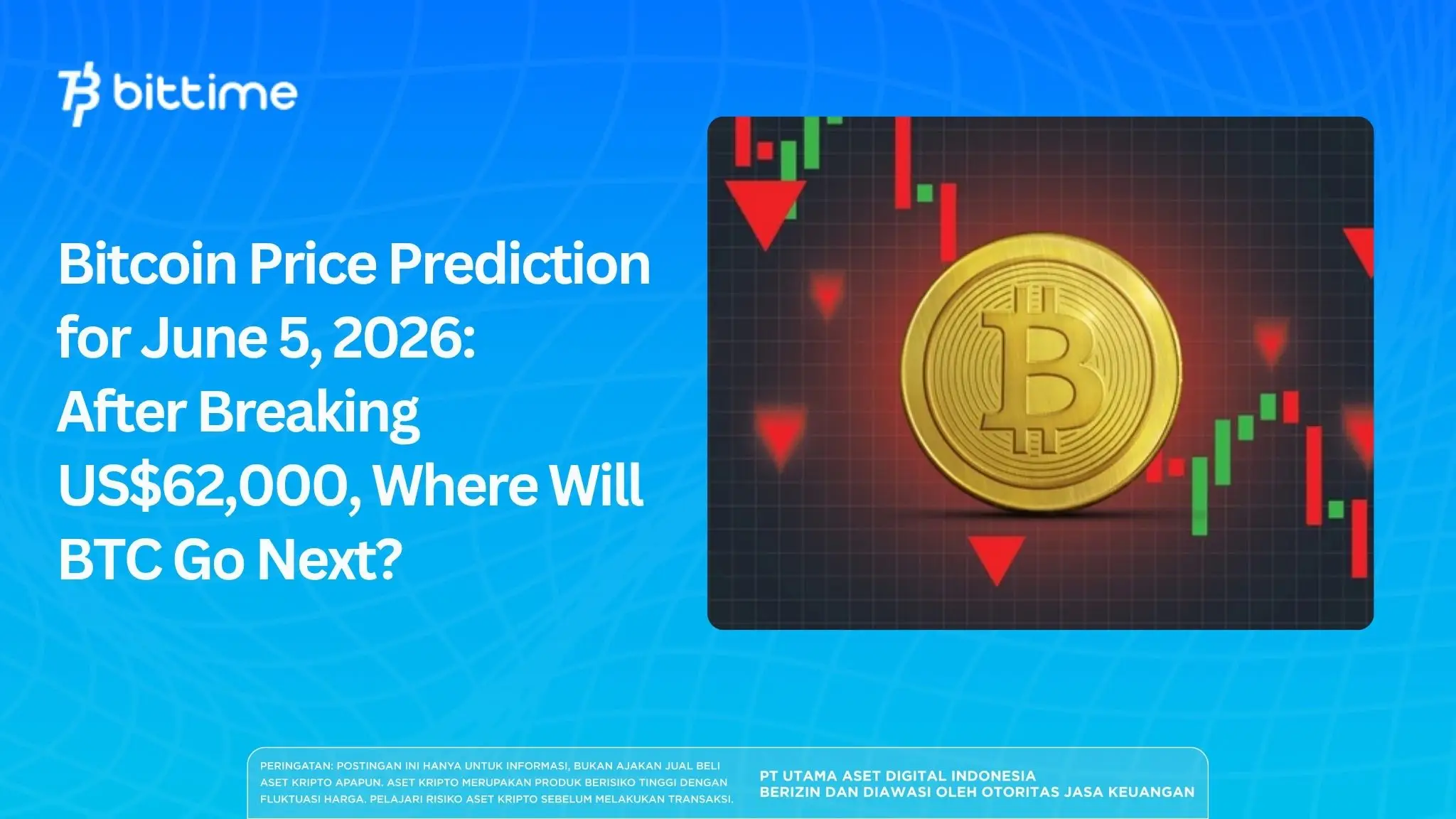 bittime

Bitcoin Price Prediction for June 5, 2026: After Breaking US$62,000, Where Will BTC Go Next?

PERINGATAN: POSTINGAN INI HANYA UNTUK INFORMASI, BUKAN AJAKAN JUAL BELI ASET KRIPTO APAPUN. ASET KRIPTO MERUPAKAN PRODUK BERISIKO TINGGI DENGAN FLUKTUASI HARGA. PELAJARI RISIKO ASET KRIPTO SEBELUM MELAKUKAN TRANSAKSI.

PT UTAMA ASET DIGITAL INDONESIA
BERIZIN DAN DIAWASI OLEH OTORITAS JASA KEUANGAN